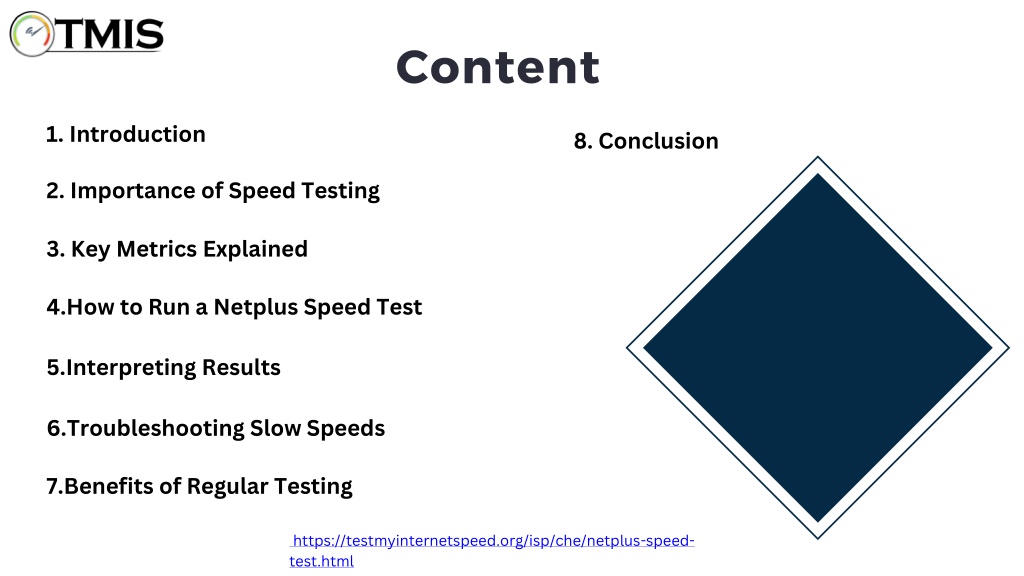 TMIS

Content

1. Introduction

2. Importance of Speed Testing

3. Key Metrics Explained

4.How to Run a Netplus Speed Test

5.Interpreting Results

6.Troubleshooting Slow Speeds

7.Benefits of Regular Testing

8. Conclusion

https://testmyinternetspeed.org/isp/che/netplus-speed-test.html